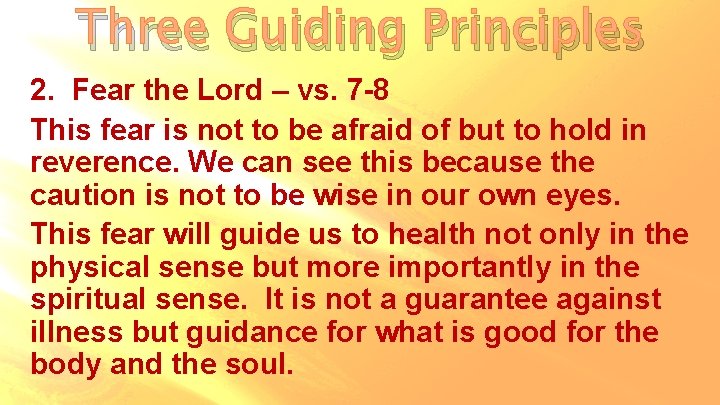 Three Guiding Principles

2. Fear the Lord – vs. 7-8

This fear is not to be afraid of but to hold in reverence. We can see this because the caution is not to be wise in our own eyes.

This fear will guide us to health not only in the physical sense but more importantly in the spiritual sense. It is not a guarantee against illness but guidance for what is good for the body and the soul.